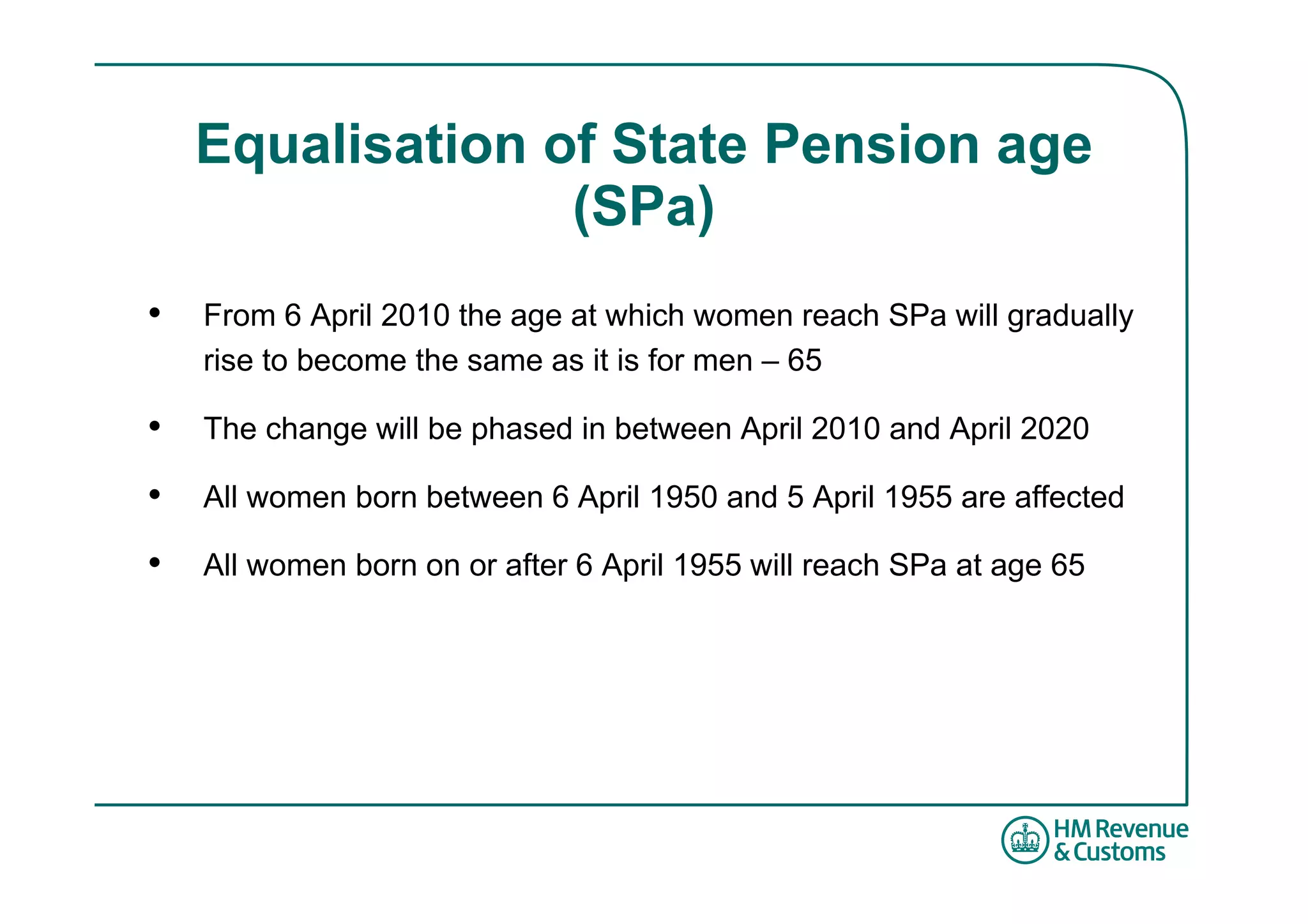 Equalisation of State Pension age (SPa)

• From 6 April 2010 the age at which women reach SPa will gradually rise to become the same as it is for men – 65

• The change will be phased in between April 2010 and April 2020

• All women born between 6 April 1950 and 5 April 1955 are affected

• All women born on or after 6 April 1955 will reach SPa at age 65

HM Revenue & Customs